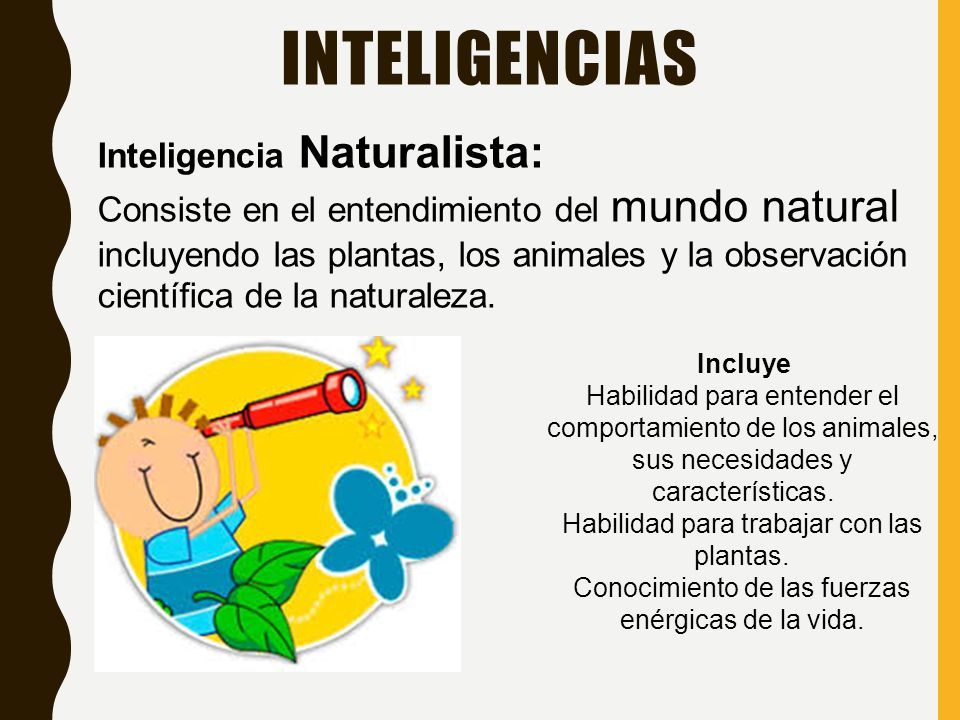 INTELIGENCIAS

Inteligencia Naturalista:

Consiste en el entendimiento del mundo natural incluyendo las plantas, los animales y la observación científica de la naturaleza.

Incluye
Habilidad para entender el comportamiento de los animales, sus necesidades y características.
Habilidad para trabajar con las plantas.
Conocimiento de las fuerzas enérgicas de la vida.